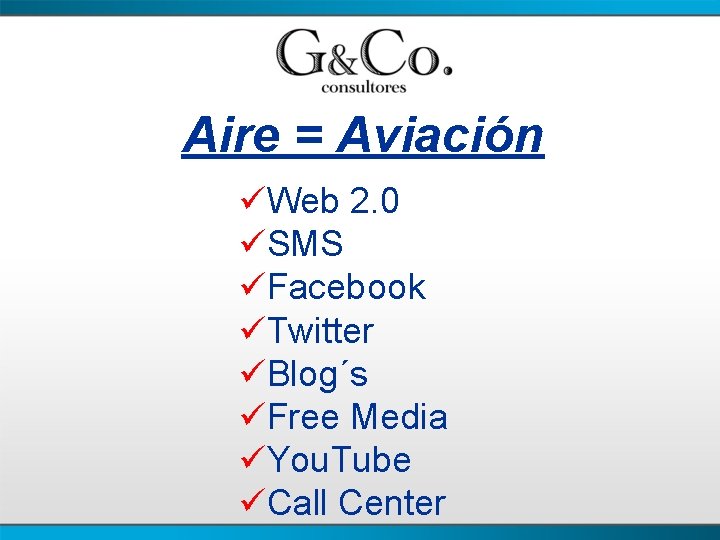 G&Co.
consultores

Aire = Aviación

✓Web 2.0
✓SMS
✓Facebook
✓Twitter
✓Blog´s
✓Free Media
✓YouTube
✓Call Center